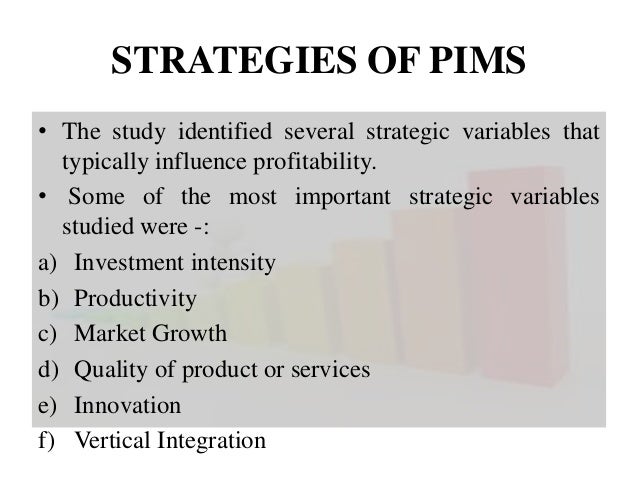 STRATEGIES OF PIMS

• The study identified several strategic variables that typically influence profitability.

• Some of the most important strategic variables studied were -:

a) Investment intensity
b) Productivity
c) Market Growth
d) Quality of product or services
e) Innovation
f) Vertical Integration